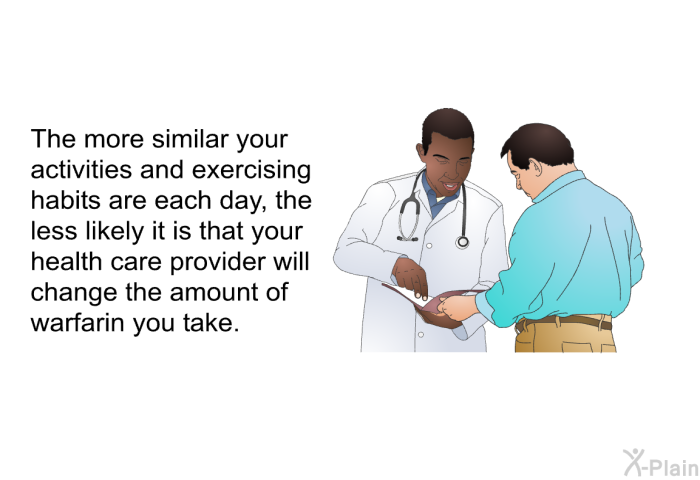 The more similar your activities and exercising habits are each day, the less likely it is that your health care provider will change the amount of warfarin you take.

X-Plain